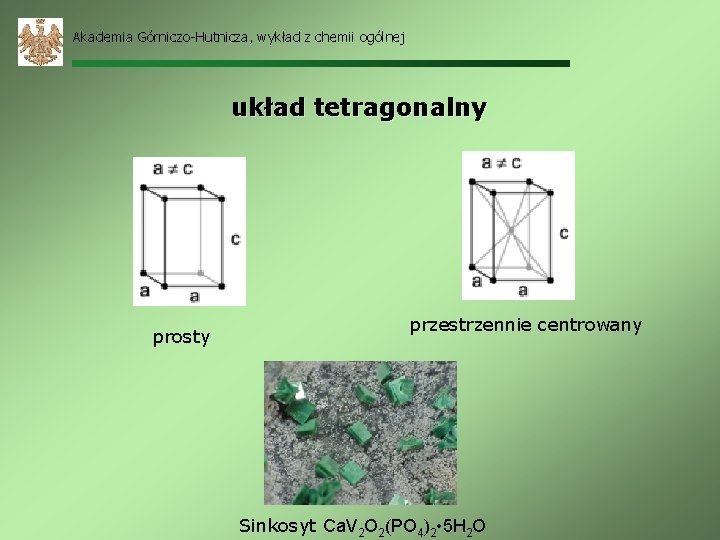 Akademia Górniczo-Hutnicza, wykład z chemii ogólnej

układ tetragonalny

$a \neq c$

c

a

a

prosty

$a \neq c$

c

a

a

przestrzennie centrowany

Sinkosyt $CaV_2O_2(PO_4)_2 \cdot 5H_2O$